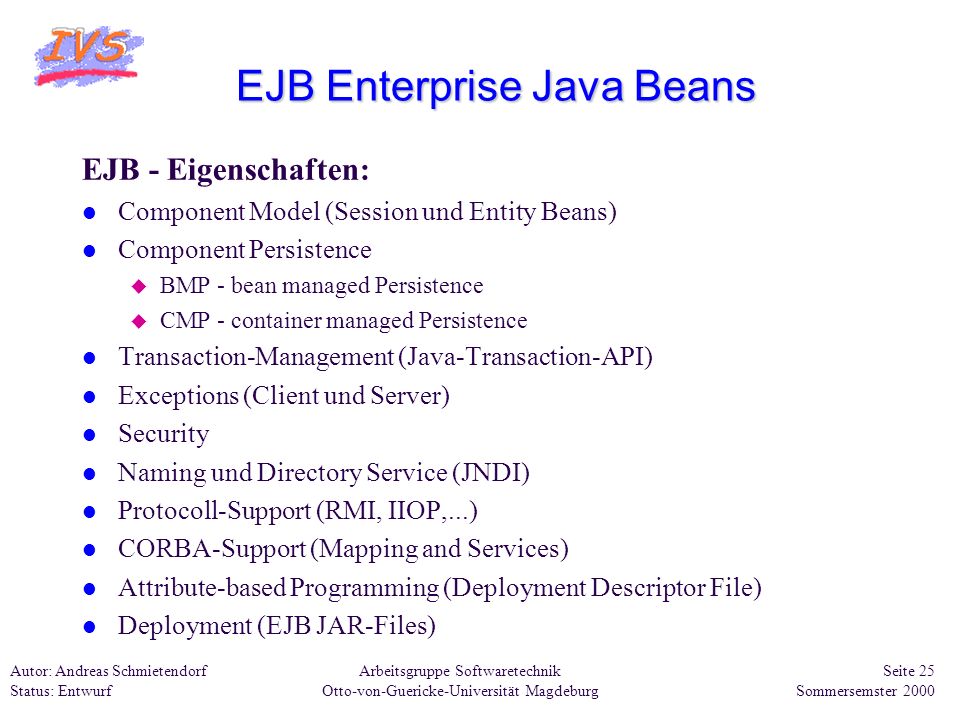 IVS

EJB Enterprise Java Beans

EJB - Eigenschaften:

- Component Model (Session und Entity Beans)
- Component Persistence
  - BMP - bean managed Persistence
  - CMP - container managed Persistence
- Transaction-Management (Java-Transaction-API)
- Exceptions (Client und Server)
- Security
- Naming und Directory Service (JNDI)
- Protocoll-Support (RMI, IIOP,...)
- CORBA-Support (Mapping and Services)
- Attribute-based Programming (Deployment Descriptor File)
- Deployment (EJB JAR-Files)

Autor: Andreas Schmietendorf
Status: Entwurf

Arbeitsgruppe Softwaretechnik
Otto-von-Guericke-Universität Magdeburg

Seite 25
Sommersemster 2000